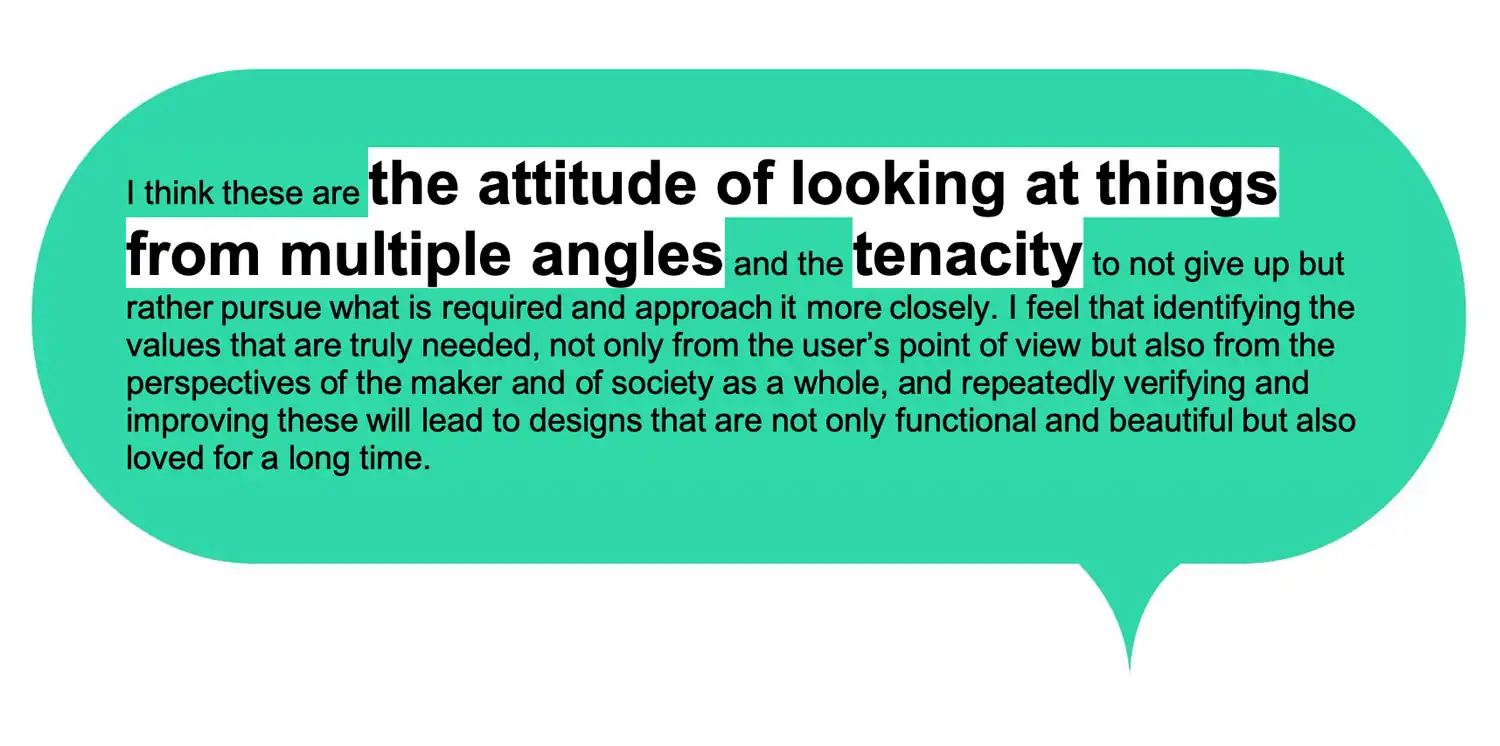 I think these are the attitude of looking at things from multiple angles and the tenacity to not give up but rather pursue what is required and approach it more closely. I feel that identifying the values that are truly needed, not only from the user's point of view but also from the perspectives of the maker and of society as a whole, and repeatedly verifying and improving these will lead to designs that are not only functional and beautiful but also loved for a long time.